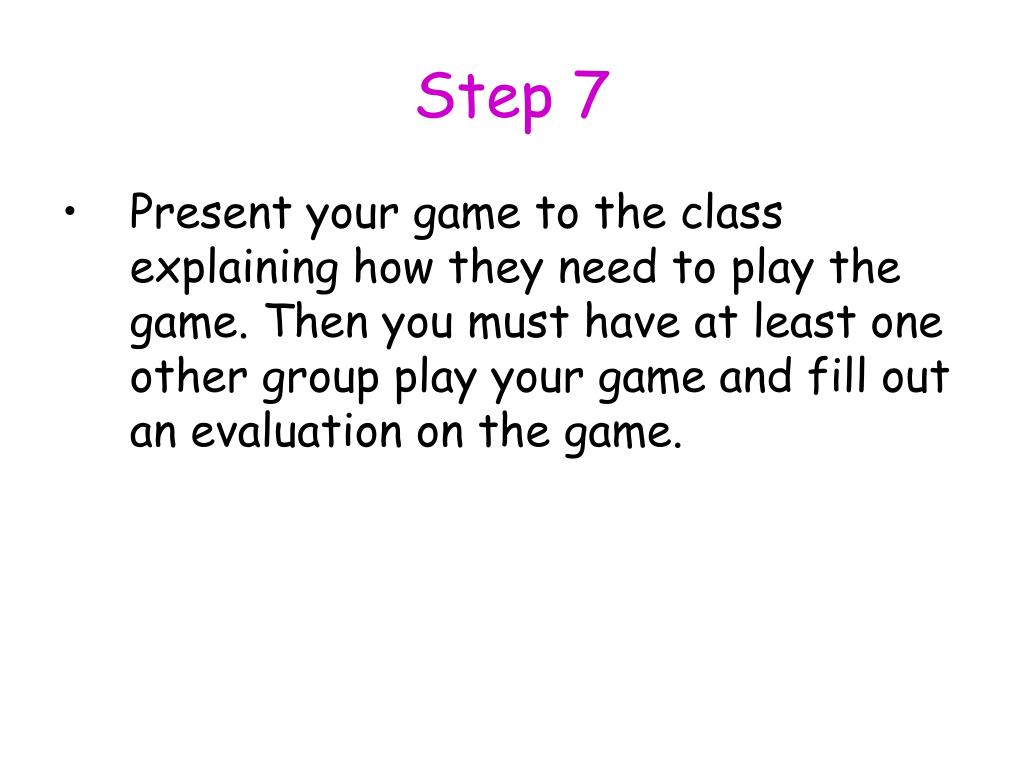 Step 7

• Present your game to the class explaining how they need to play the game. Then you must have at least one other group play your game and fill out an evaluation on the game.